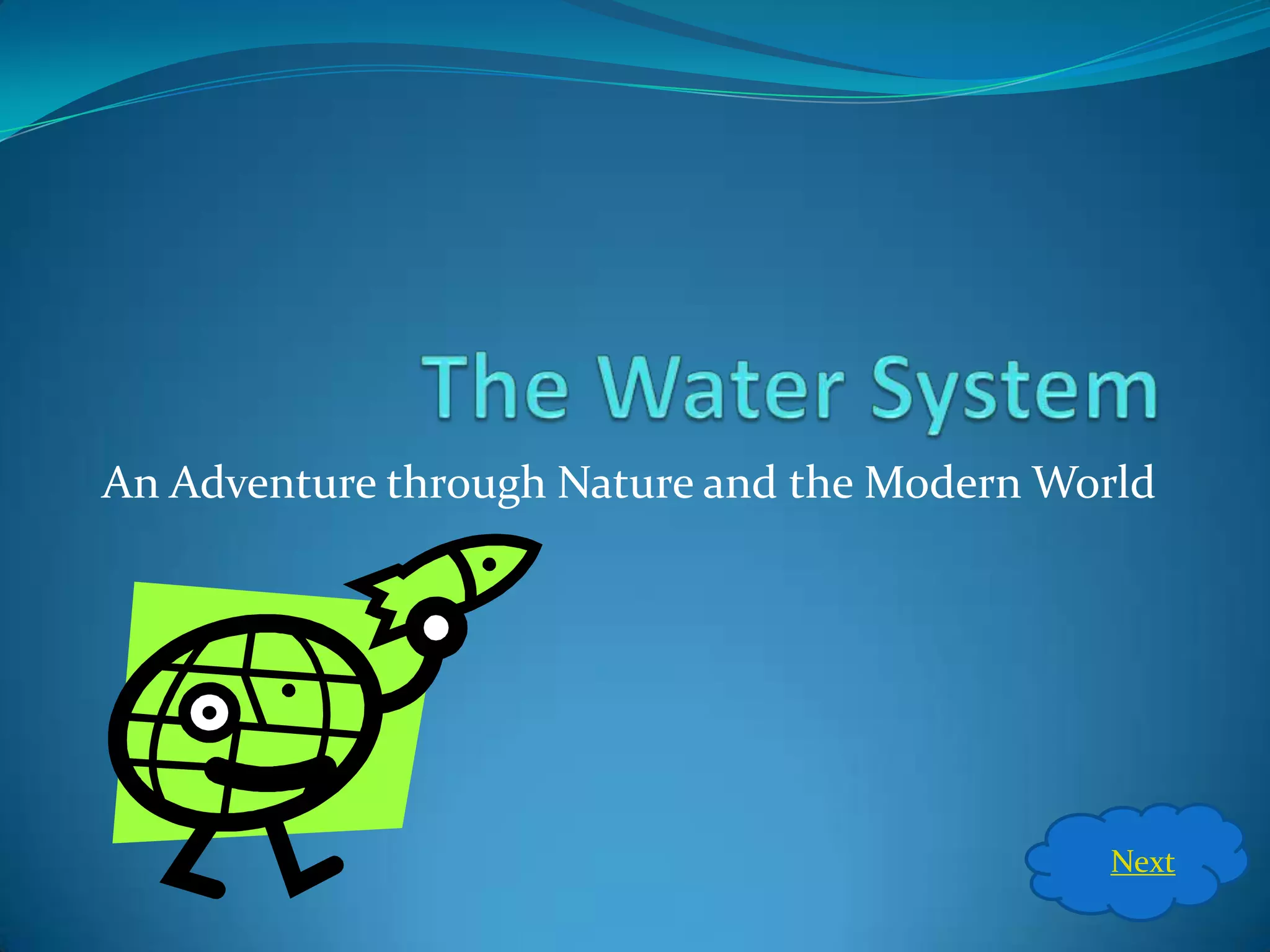 The Water System

An Adventure through Nature and the Modern World

Next